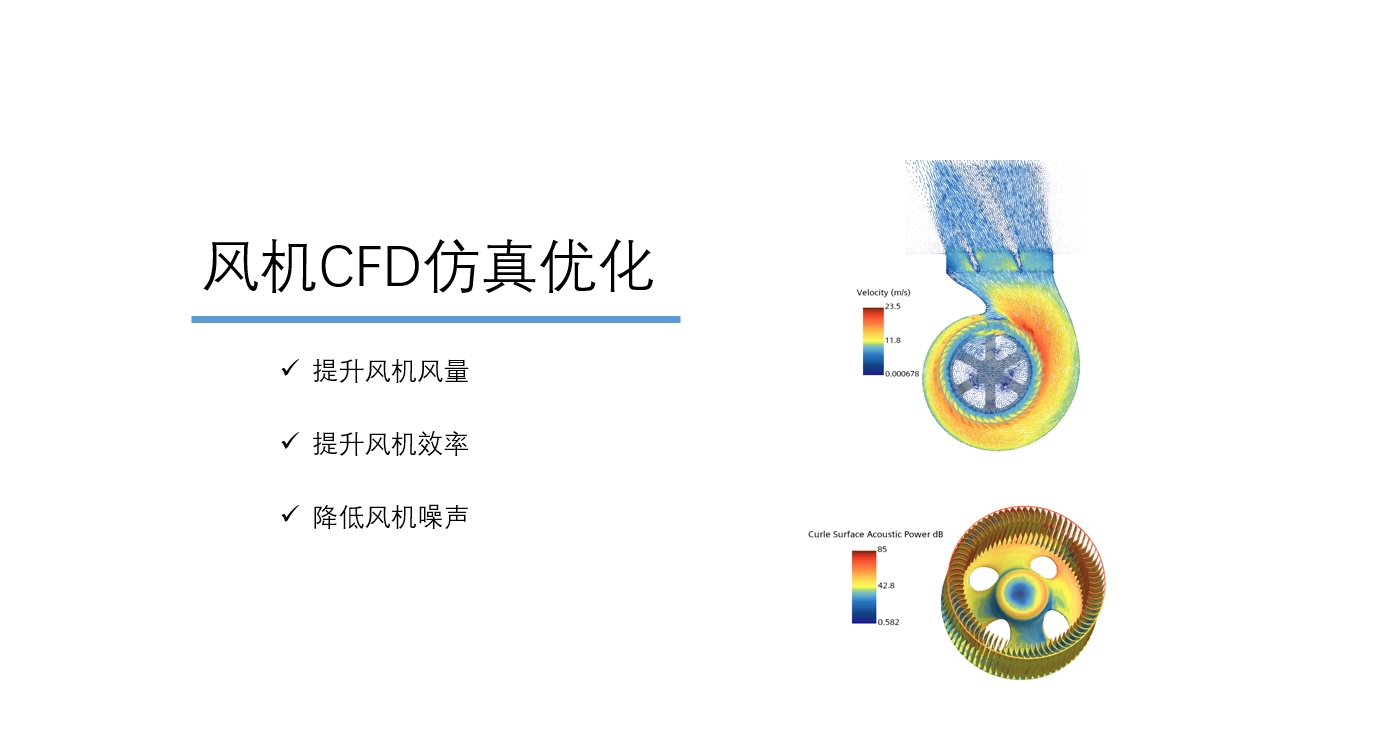 风机CFD仿真优化

✓ 提升风机风量

✓ 提升风机效率

✓ 降低风机噪声

Velocity (m/s)
23.5
11.8
0.000678

Curle Surface Acoustic Power dB
85
42.8
0.582